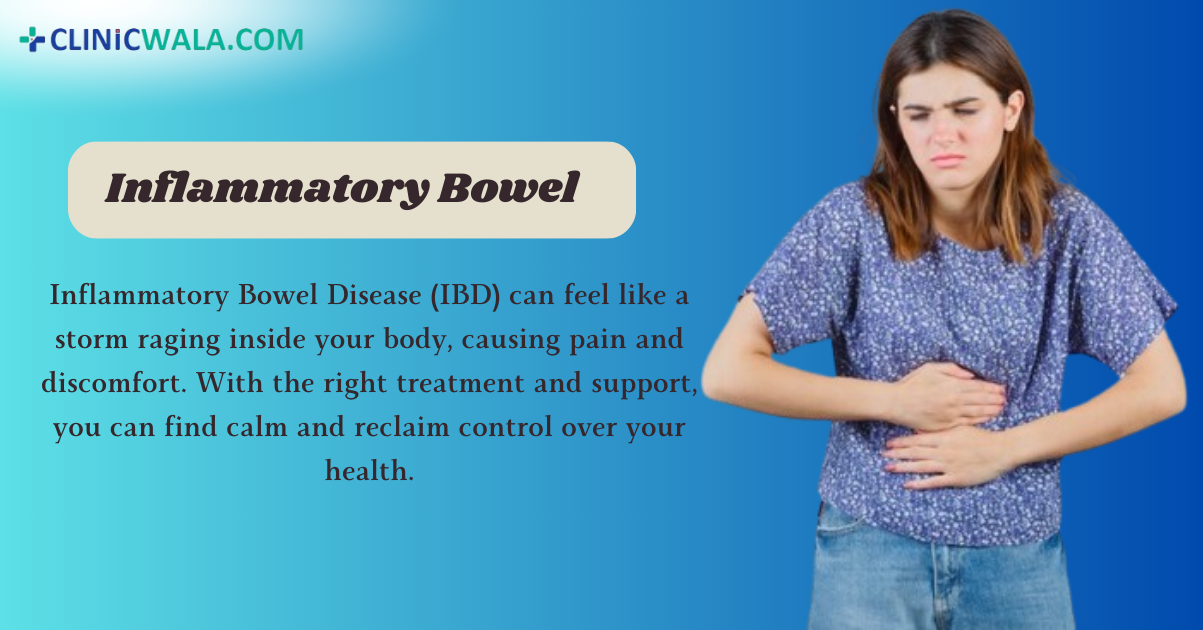 CLINICWALA.COM

Inflammatory Bowel

Inflammatory Bowel Disease (IBD) can feel like a storm raging inside your body, causing pain and discomfort. With the right treatment and support, you can find calm and reclaim control over your health.